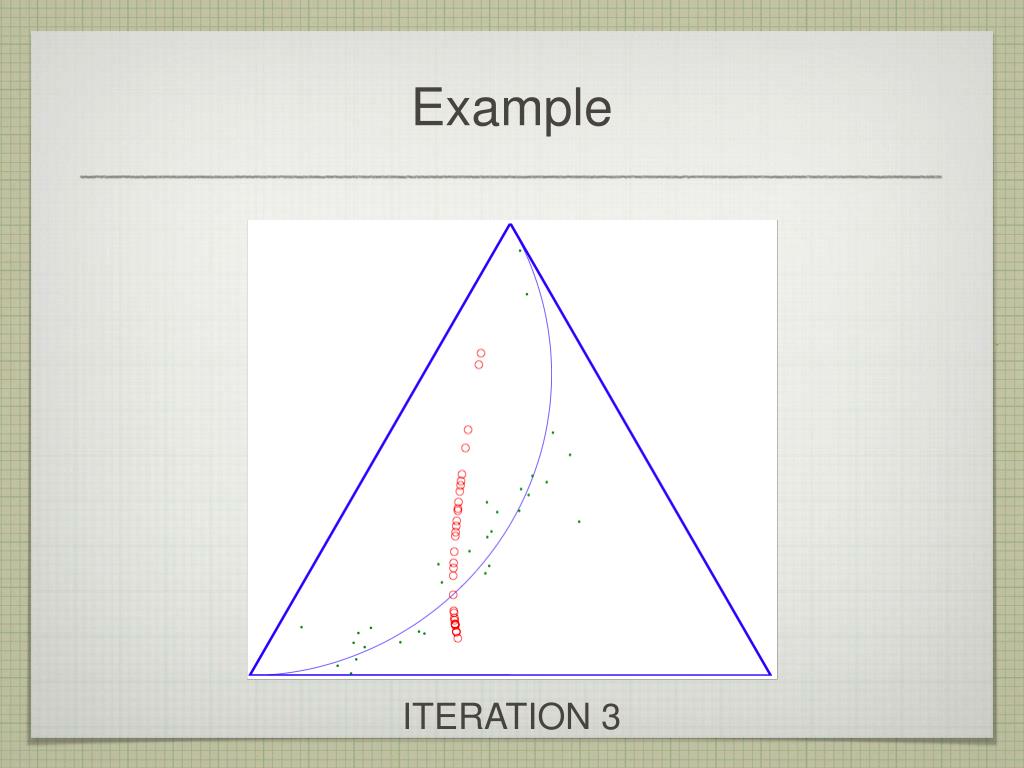 Example

ITERATION 3